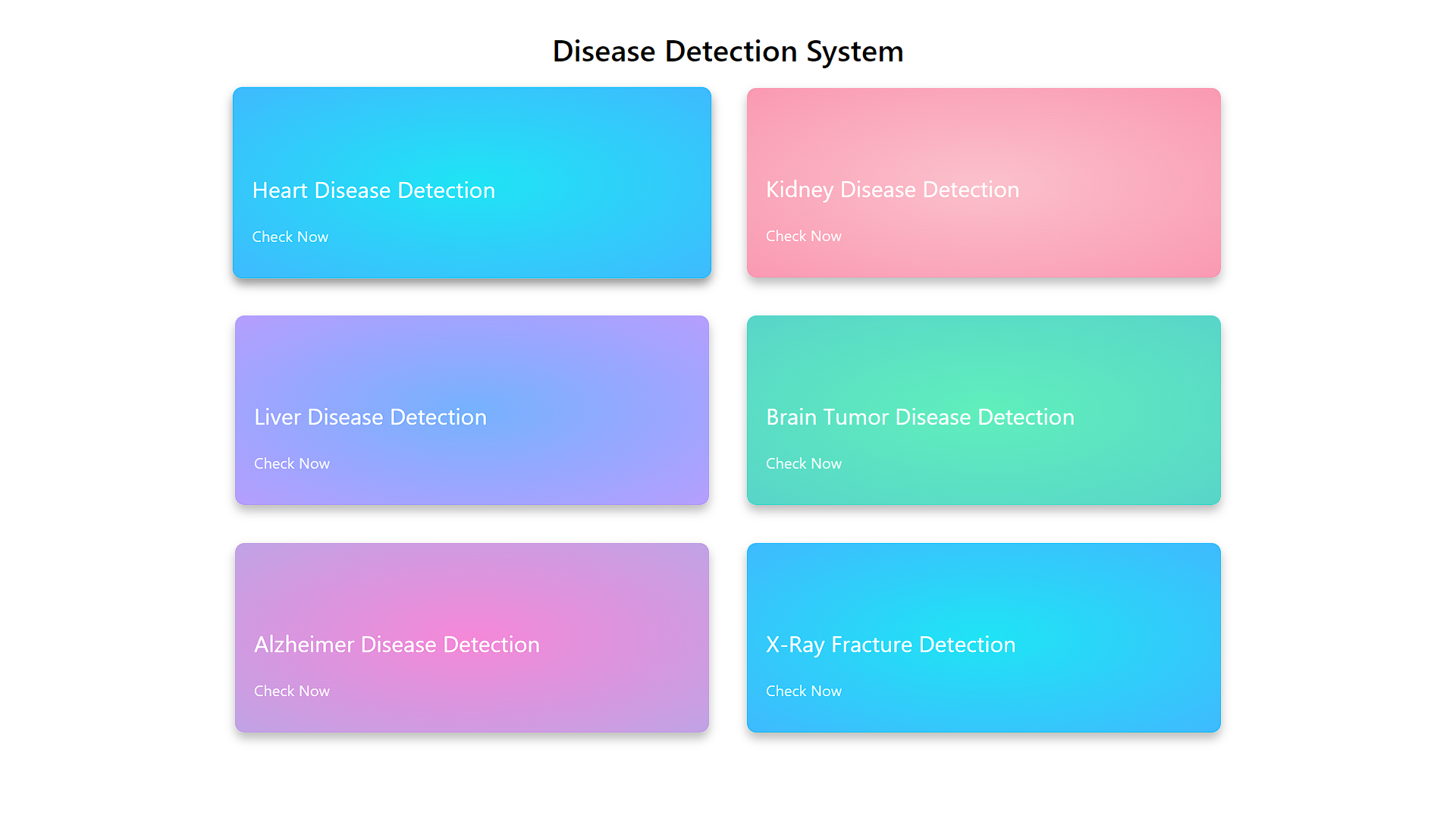 Disease Detection System

Heart Disease Detection

Check Now

Kidney Disease Detection

Check Now

Liver Disease Detection

Check Now

Brain Tumor Disease Detection

Check Now

Alzheimer Disease Detection

Check Now

X-Ray Fracture Detection

Check Now